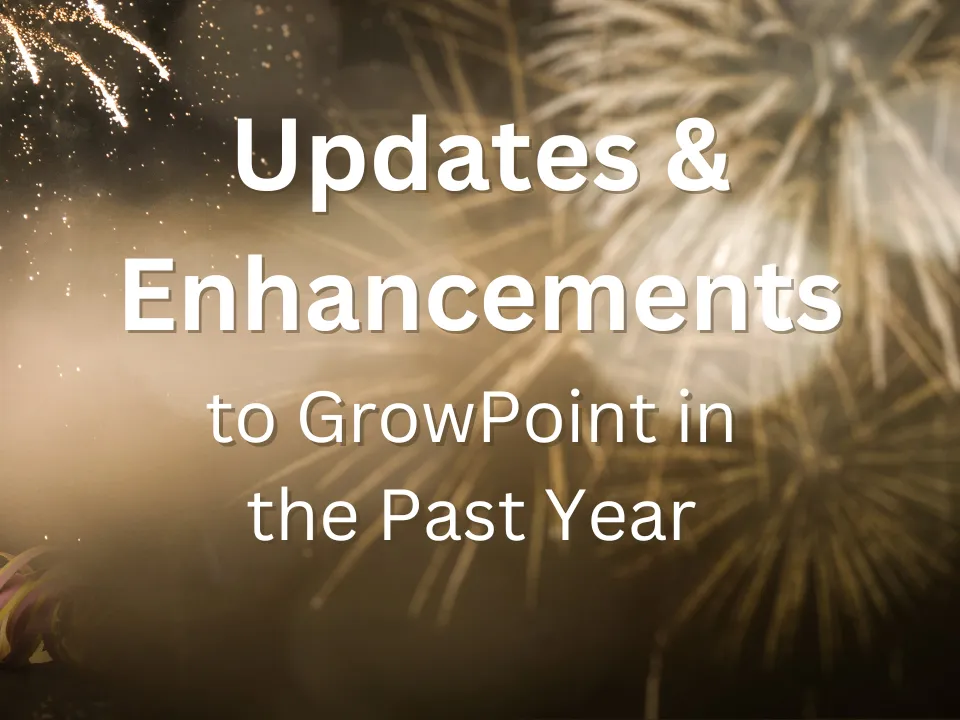 Updates & Enhancements

to GrowPoint in the Past Year